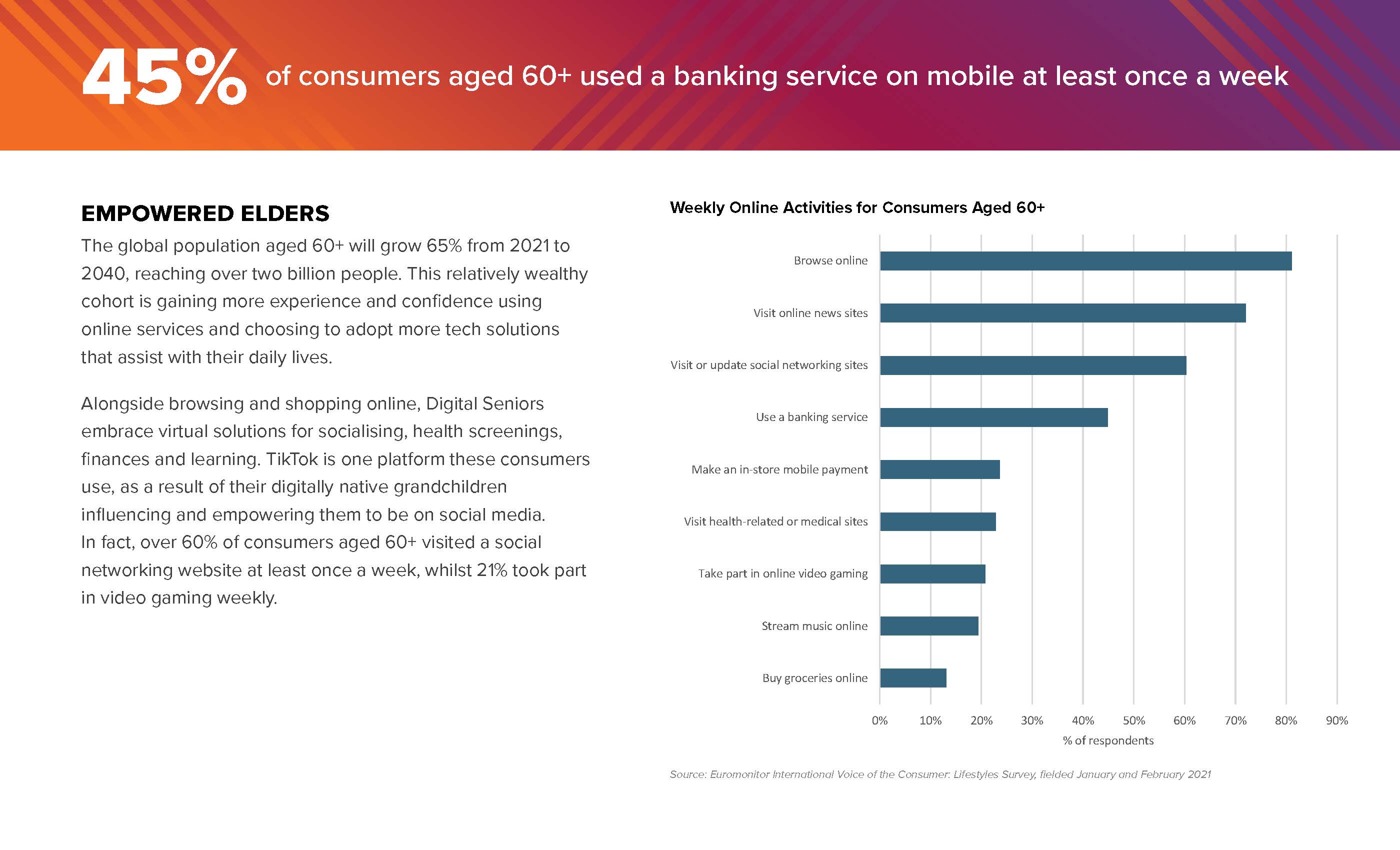 45% of consumers aged 60+ used a banking service on mobile at least once a week

EMPOWERED ELDERS

The global population aged 60+ will grow 65% from 2021 to 2040, reaching over two billion people. This relatively wealthy cohort is gaining more experience and confidence using online services and choosing to adopt more tech solutions that assist with their daily lives.

Alongside browsing and shopping online, Digital Seniors embrace virtual solutions for socialising, health screenings, finances and learning. TikTok is one platform these consumers use, as a result of their digitally native grandchildren influencing and empowering them to be on social media. In fact, over 60% of consumers aged 60+ visited a social networking website at least once a week, whilst 21% took part in video gaming weekly.

Weekly Online Activities for Consumers Aged 60+

Browse online
Visit online news sites
Visit or update social networking sites
Use a banking service
Make an in-store mobile payment
Visit health-related or medical sites
Take part in online video gaming
Stream music online
Buy groceries online

0% 10% 20% 30% 40% 50% 60% 70% 80% 90%
% of respondents

Source: Euromonitor International Voice of the Consumer: Lifestyles Survey, fielded January and February 2021